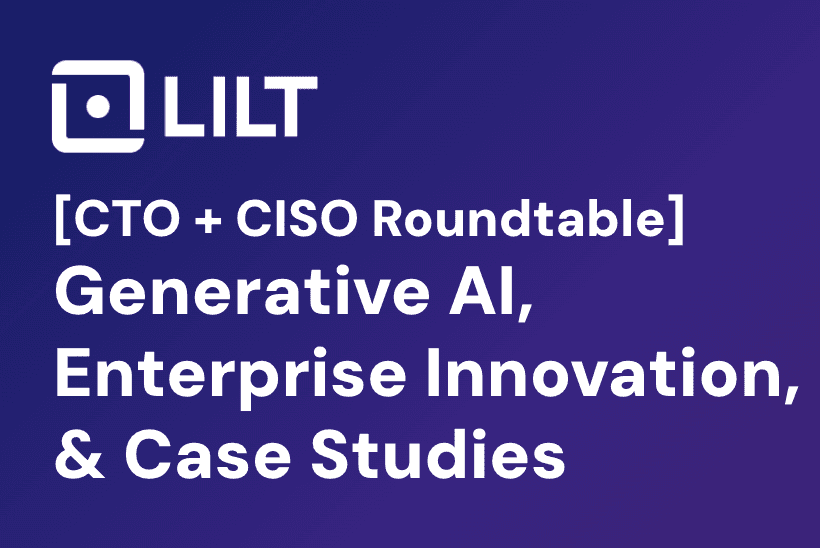 LILT

[CTO + CISO Roundtable]

Generative AI, Enterprise Innovation, & Case Studies